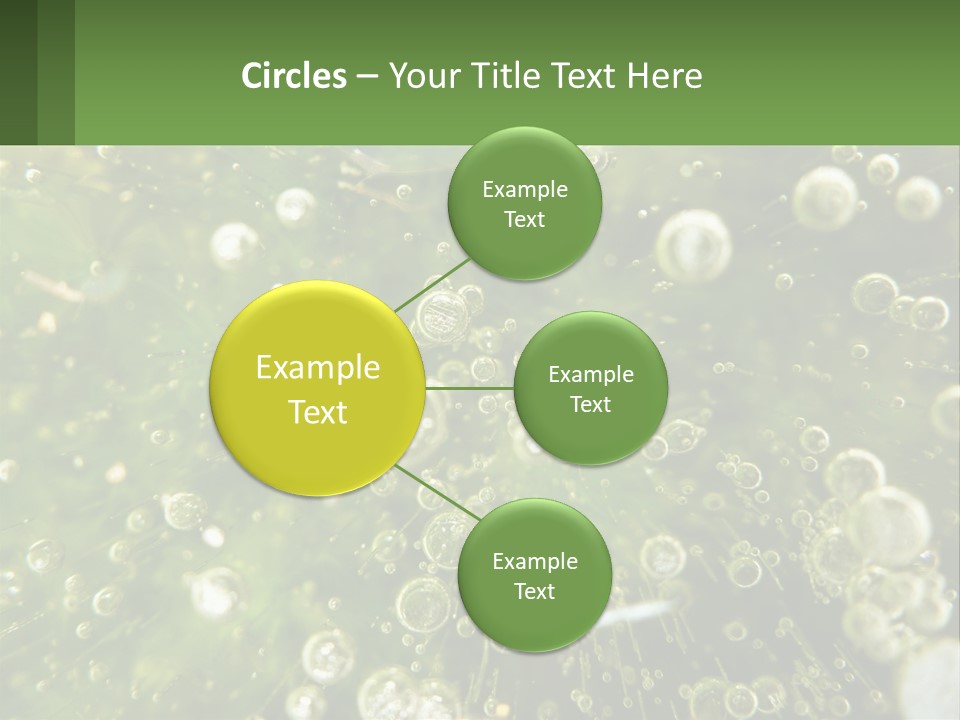 Circles – Your Title Text Here

Example Text

Example Text

Example Text

Example Text